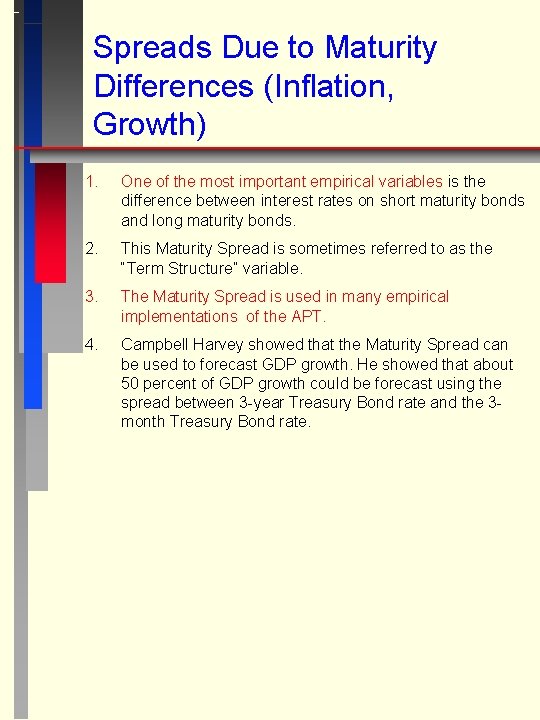 Spreads Due to Maturity Differences (Inflation, Growth)

1. One of the most important empirical variables is the difference between interest rates on short maturity bonds and long maturity bonds.

2. This Maturity Spread is sometimes referred to as the "Term Structure" variable.

3. The Maturity Spread is used in many empirical implementations of the APT.

4. Campbell Harvey showed that the Maturity Spread can be used to forecast GDP growth. He showed that about 50 percent of GDP growth could be forecast using the spread between 3-year Treasury Bond rate and the 3-month Treasury Bond rate.